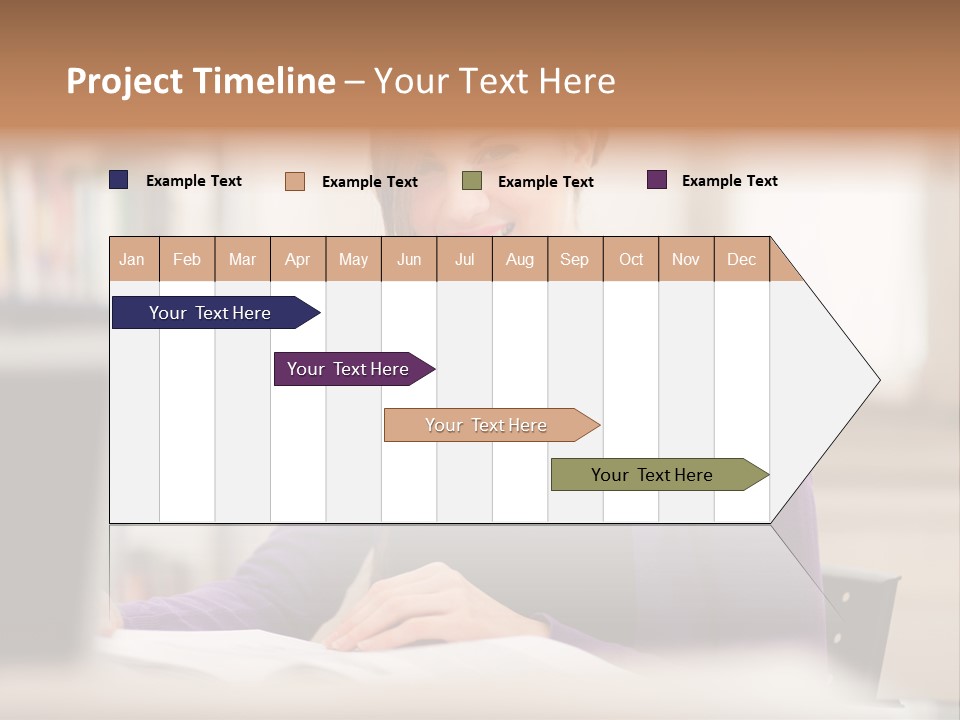 Project Timeline – Your Text Here

Example Text Example Text Example Text Example Text

| Jan | Feb | Mar | Apr | May | Jun | Jul | Aug | Sep | Oct | Nov | Dec |
|---|---|---|---|---|---|---|---|---|---|---|---|

Your Text Here

Your Text Here

Your Text Here

Your Text Here